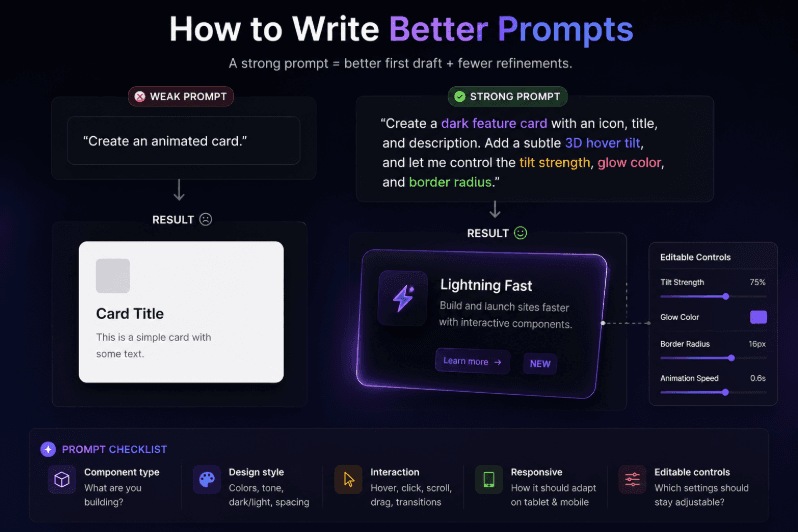 How to Write Better Prompts

A strong prompt = better first draft + fewer refinements.

WEAK PROMPT

"Create an animated card."

RESULT

Card Title

This is a simple card with some text.

STRONG PROMPT

"Create a dark feature card with an icon, title, and description. Add a subtle 3D hover tilt, and let me control the tilt strength, glow color, and border radius."

RESULT

Lightning Fast

Build and launch sites faster with interactive components.

Learn more →

NEW

Editable Controls

Tilt Strength 75%

Glow Color

Border Radius 16px

Animation Speed 0.6s

PROMPT CHECKLIST

Component type
What are you building?

Design style
Colors, tone, dark/light, spacing

Interaction
Hover, click, scroll, drag, transitions

Responsive
How it should adapt on tablet & mobile

Editable controls
Which settings should stay adjustable?